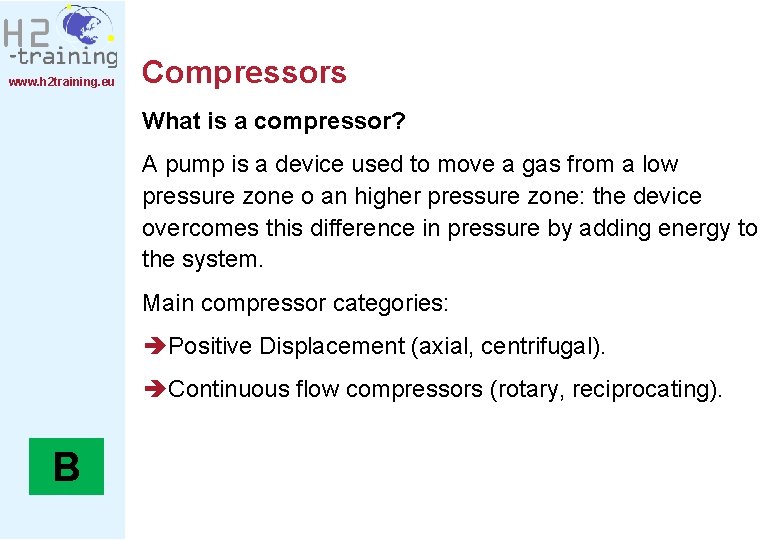 H2
-training
www.h2training.eu

Compressors

What is a compressor?

A pump is a device used to move a gas from a low pressure zone o an higher pressure zone: the device overcomes this difference in pressure by adding energy to the system.

Main compressor categories:

➔Positive Displacement (axial, centrifugal).

➔Continuous flow compressors (rotary, reciprocating).

B